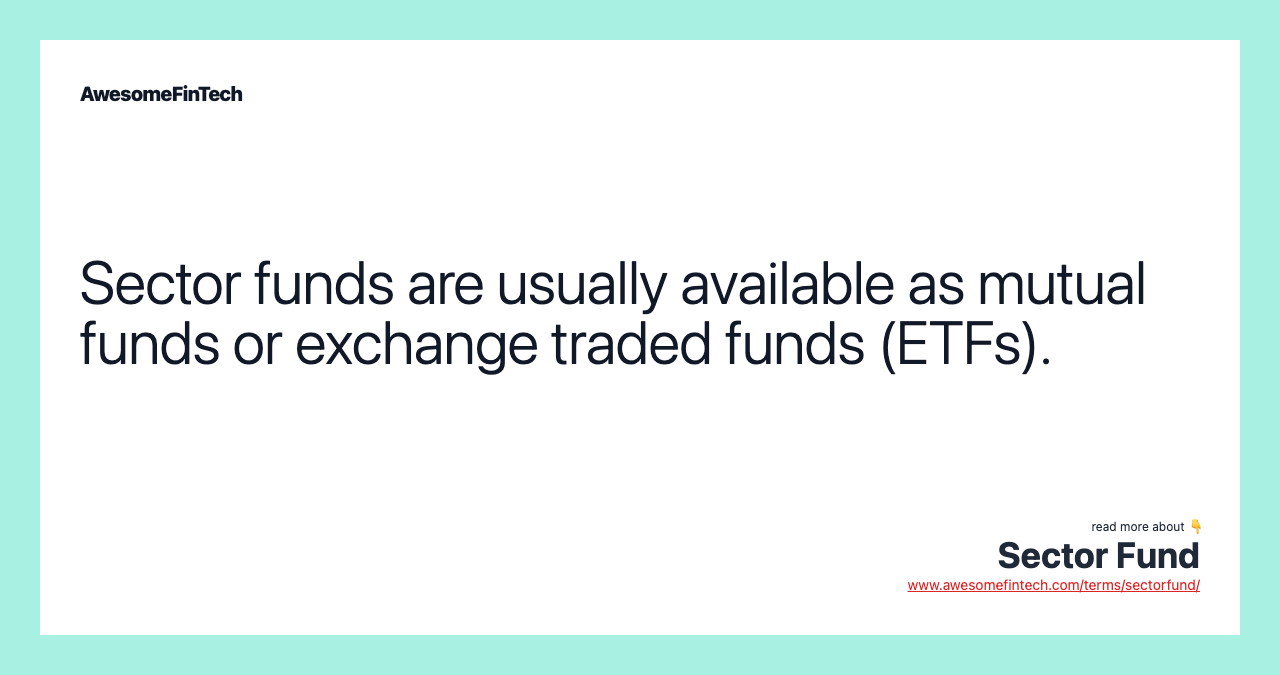 AwesomeFinTech

Sector funds are usually available as mutual funds or exchange traded funds (ETFs).

read more about 👇
Sector Fund
www.awesomefintech.com/terms/sectorfund/